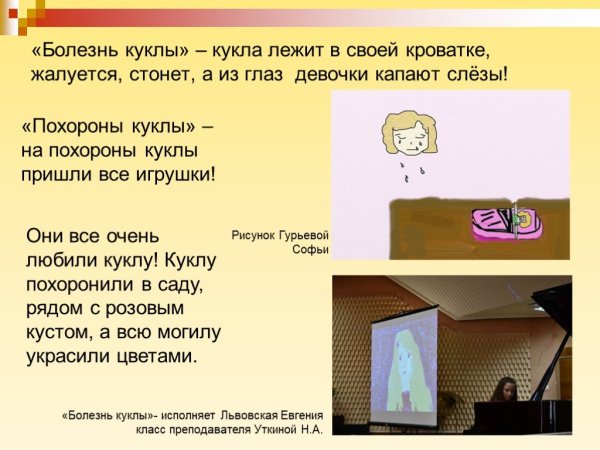 «Болезнь куклы» – кукла лежит в своей кроватке, жалуется, стонет, а из глаз девочки капают слёзы!

«Похороны куклы» – на похороны куклы пришли все игрушки!

Они все очень любили куклу! Куклу похоронили в саду, рядом с розовым кустом, а всю могилу украсили цветами.

Рисунок Гурьевой Софьи

«Болезнь куклы»- исполняет Львовская Евгения класс преподавателя Уткиной Н.А.